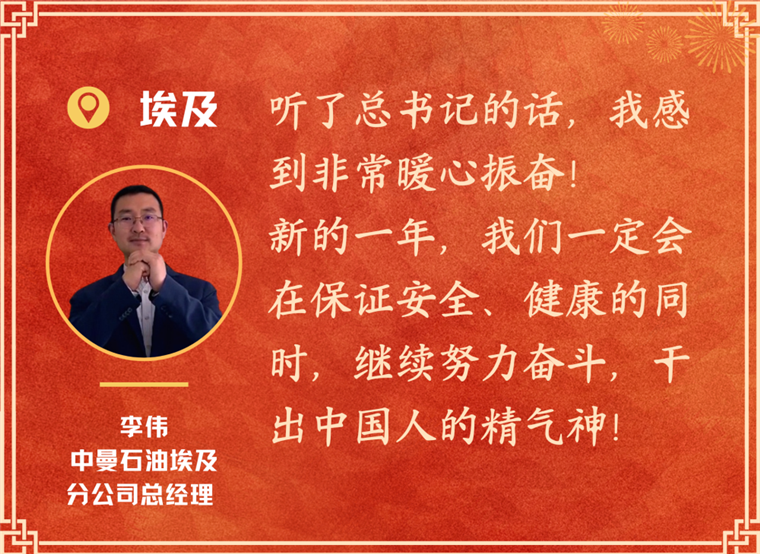 埃及

李伟
中曼石油埃及
分公司总经理

听了总书记的话，我感到非常暖心振奋！
新的一年，我们一定会在保证安全、健康的同时，继续努力奋斗，干出中国人的精气神！